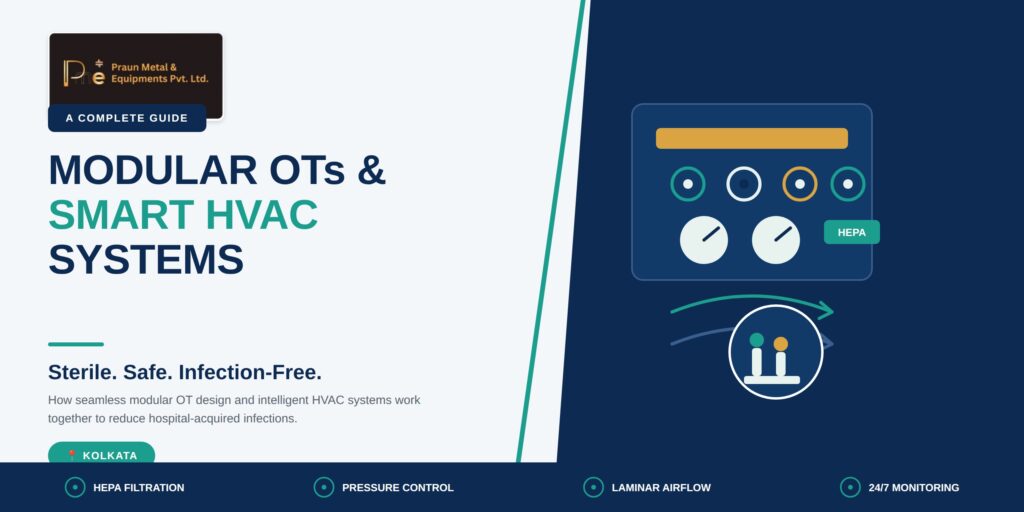 Praun Metal & Equipments Pvt. Ltd.

A COMPLETE GUIDE

MODULAR OTs & SMART HVAC SYSTEMS

Sterile. Safe. Infection-Free.

How seamless modular OT design and intelligent HVAC systems work together to reduce hospital-acquired infections.

KOLKATA

HEPA

HEPA FILTRATION

PRESSURE CONTROL

LAMINAR AIRFLOW

24/7 MONITORING